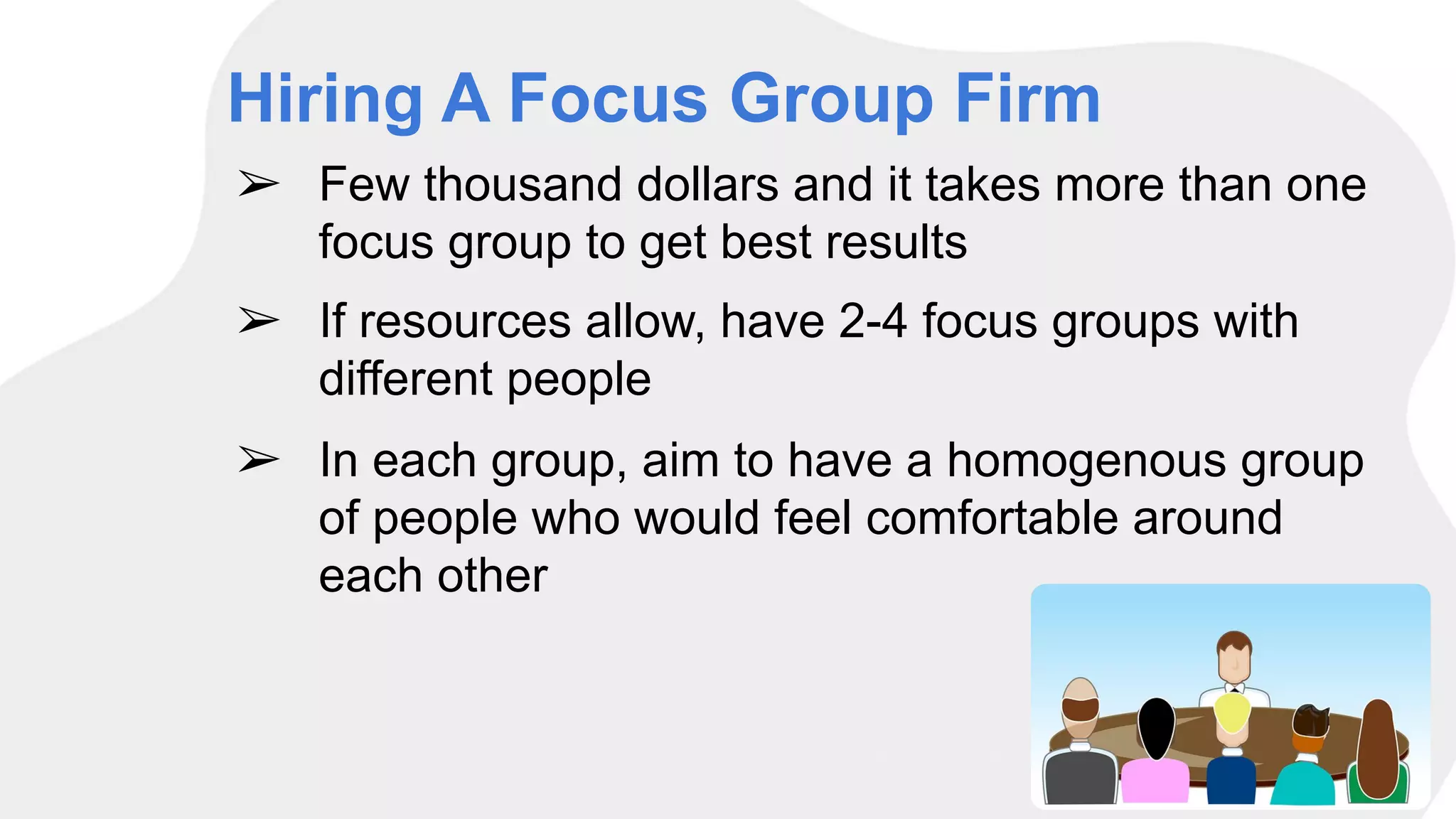 Hiring A Focus Group Firm

➢ Few thousand dollars and it takes more than one focus group to get best results

➢ If resources allow, have 2-4 focus groups with different people

➢ In each group, aim to have a homogenous group of people who would feel comfortable around each other